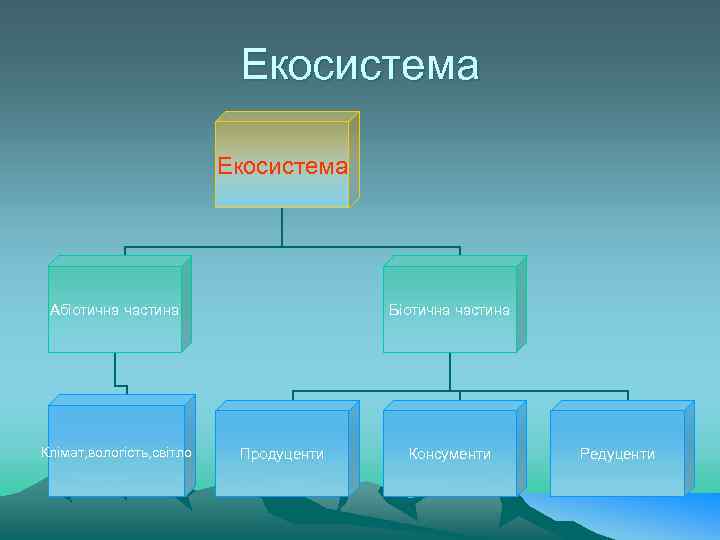 Екосистема

Екосистема

Абіотична частина

Біотична частина

Клімат,вологість,світло

Продуценти

Консументи

Редуценти